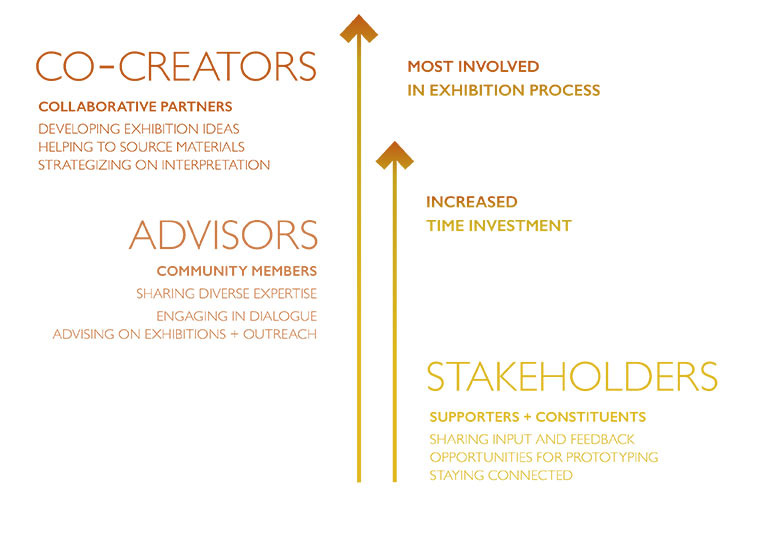 CO-CREATORS

COLLABORATIVE PARTNERS
DEVELOPING EXHIBITION IDEAS
HELPING TO SOURCE MATERIALS
STRATEGIZING ON INTERPRETATION

MOST INVOLVED
IN EXHIBITION PROCESS

INCREASED
TIME INVESTMENT

ADVISORS

COMMUNITY MEMBERS
SHARING DIVERSE EXPERTISE
ENGAGING IN DIALOGUE
ADVISING ON EXHIBITIONS + OUTREACH

STAKEHOLDERS

SUPPORTERS + CONSTITUENTS
SHARING INPUT AND FEEDBACK
OPPORTUNITIES FOR PROTOTYPING
STAYING CONNECTED